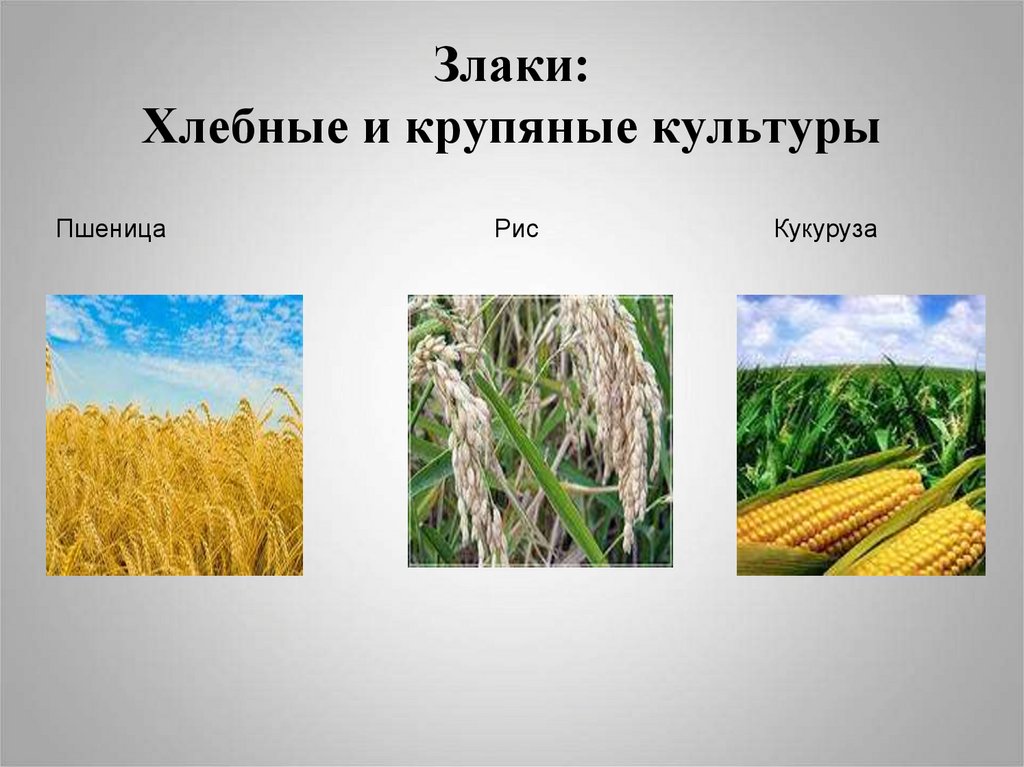 Злаки:
Хлебные и крупяные культуры

Пшеница

Рис

Кукуруза